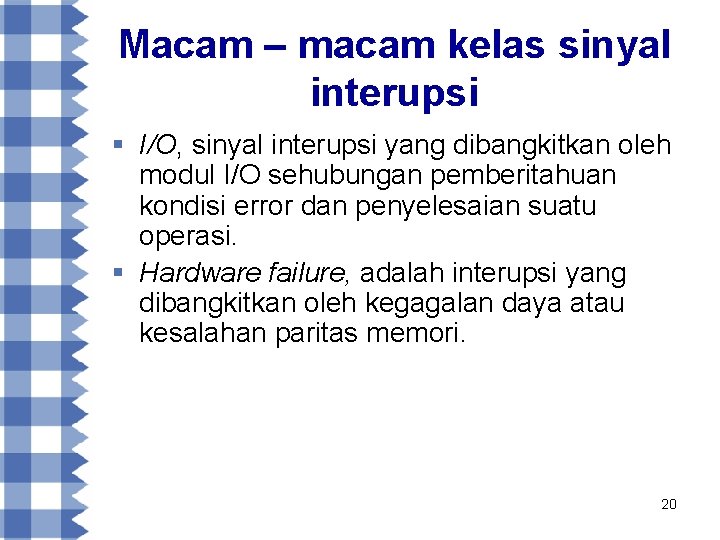 Macam – macam kelas sinyal interupsi

▪ I/O, sinyal interupsi yang dibangkitkan oleh modul I/O sehubungan pemberitahuan kondisi error dan penyelesaian suatu operasi.
▪ Hardware failure, adalah interupsi yang dibangkitkan oleh kegagalan daya atau kesalahan paritas memori.

20